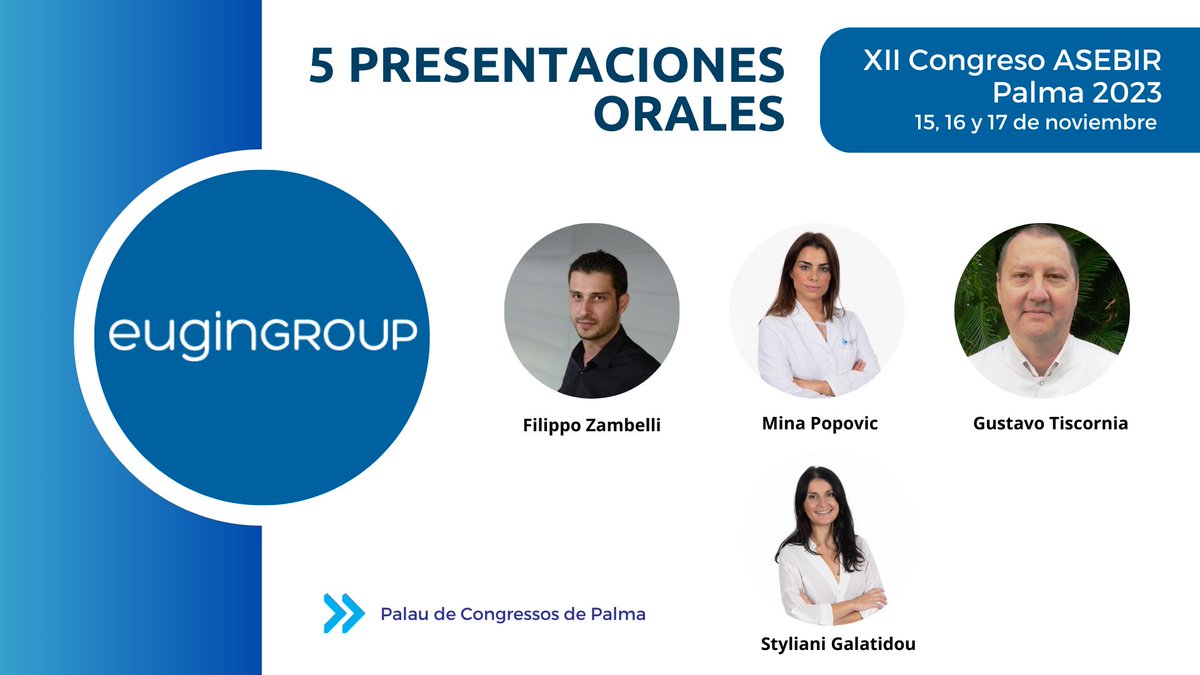 5 PRESENTACIONES ORALES

XII Congreso ASEBIR
Palma 2023
15, 16 y 17 de noviembre

euginGROUP

Filippo Zambelli

Mina Popovic

Gustavo Tiscornia

Styliani Galatidou

Palau de Congressos de Palma